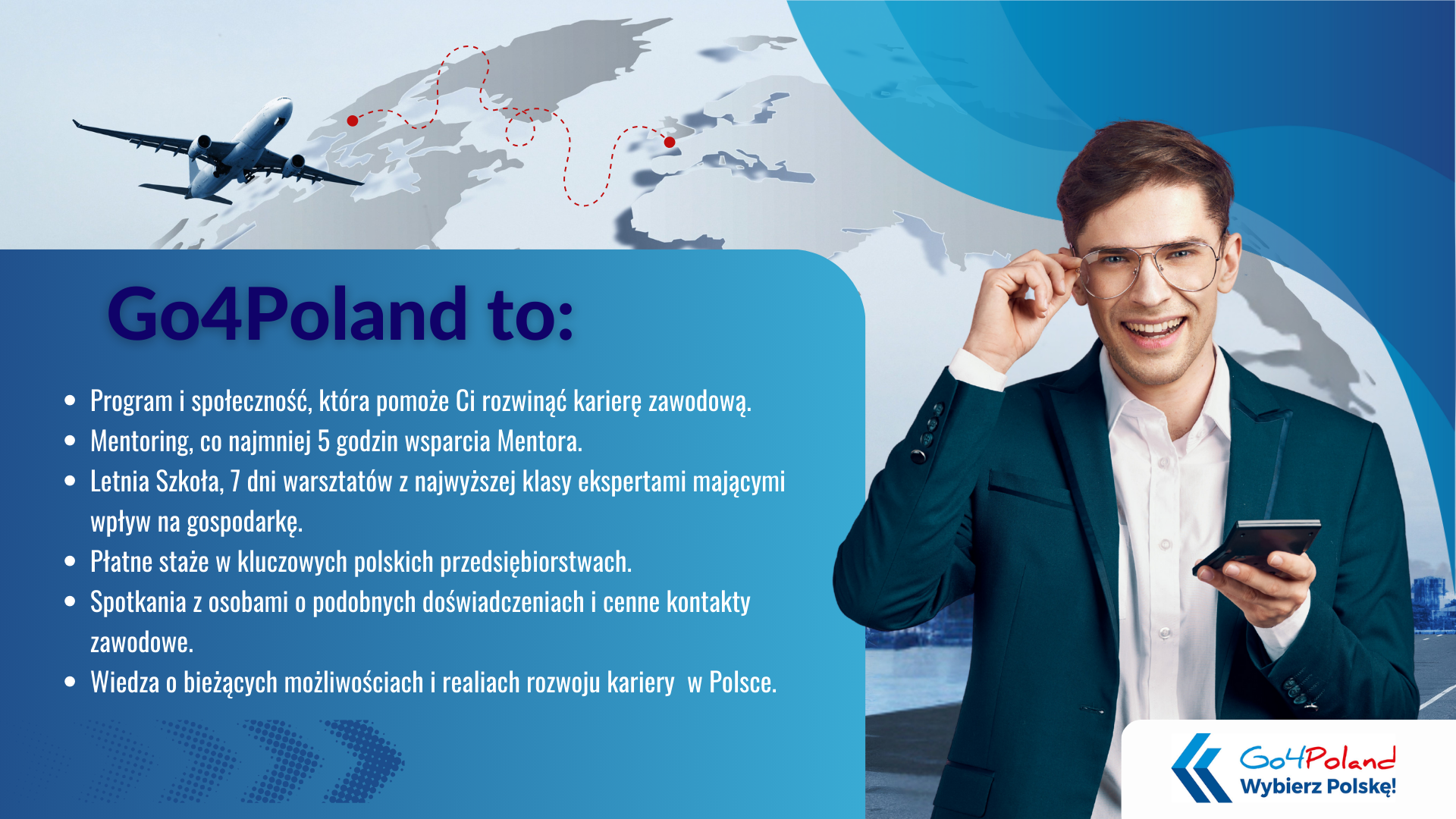 Go4Poland to:

- Program i społeczność, która pomoże Ci rozwinąć karierę zawodową.
- Mentoring, co najmniej 5 godzin wsparcia Mentora.
- Letnia Szkoła, 7 dni warsztatów z najwyższej klasy ekspertami mającymi wpływ na gospodarkę.
- Płatne staże w kluczowych polskich przedsiębiorstwach.
- Spotkania z osobami o podobnych doświadczeniach i cenne kontakty zawodowe.
- Wiedza o bieżących możliwościach i realiach rozwoju kariery w Polsce.

Go4Poland
Wybierz Polskę!